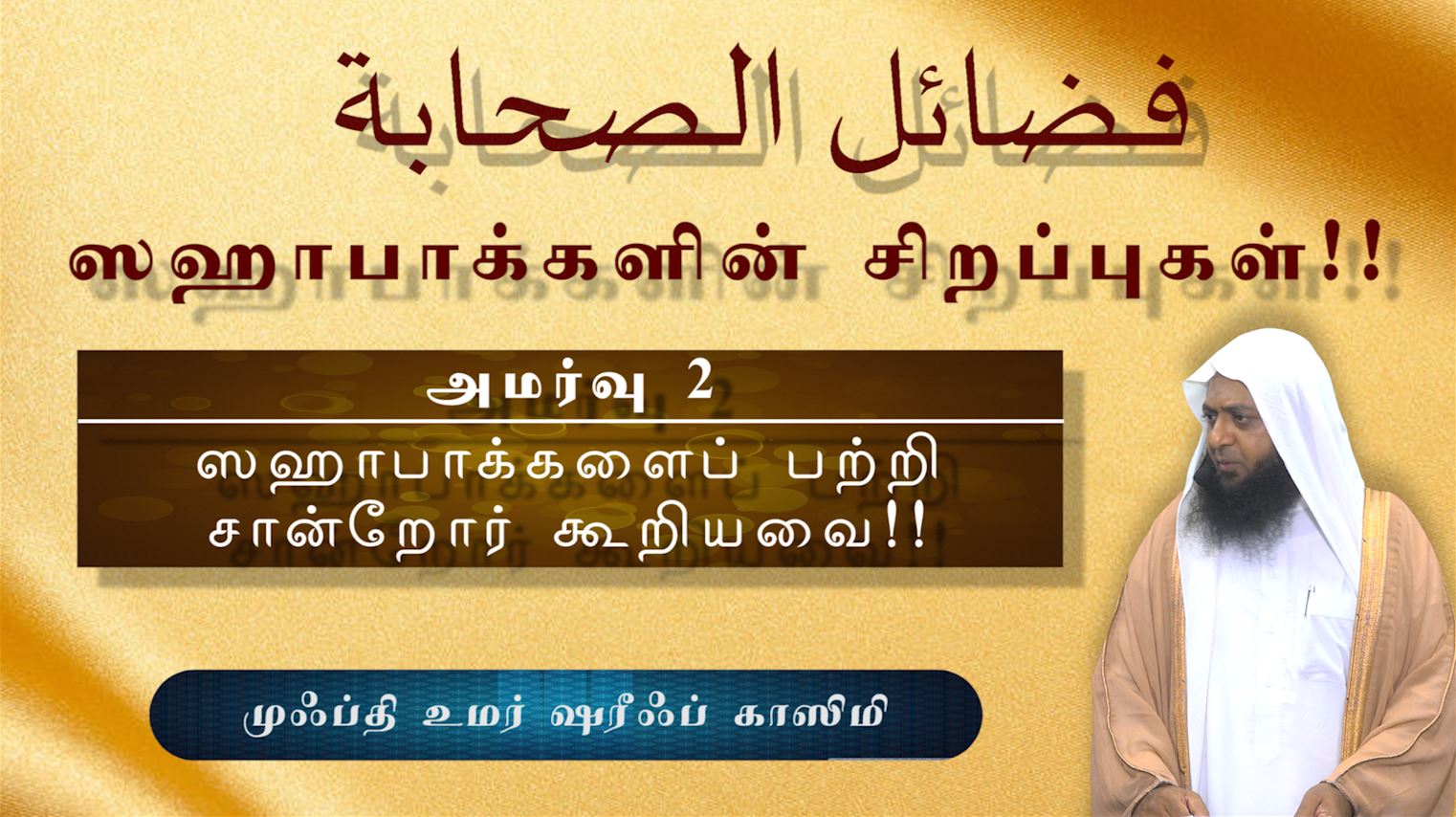 فضائل الصحابة

ஸஹாபாக்களின் சிறப்புகள்!!

அமர்வு 2

ஸஹாபாக்களைப் பற்றி சான்றோர் கூறியவை!!

முஃப்தி உமர் ஷரீஃப் காஸிமி